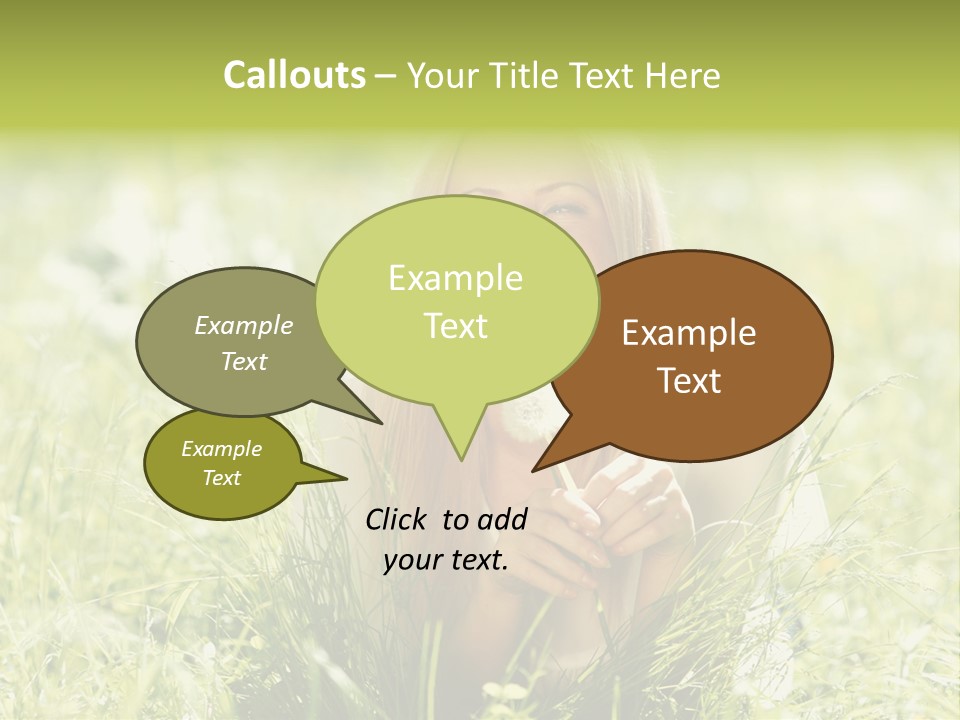 Callouts – Your Title Text Here

Example Text

Example Text

Example Text

Example Text

Click to add your text.